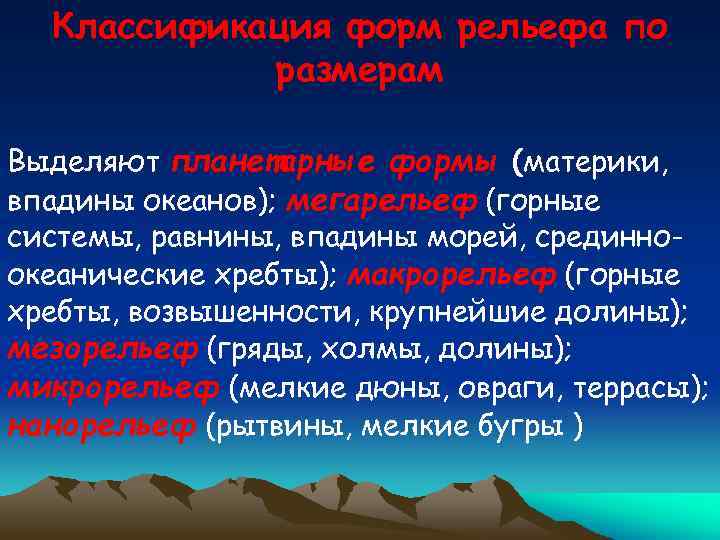 Классификация форм рельефа по размерам

Выделяют планетарные формы (материки, впадины океанов); мегарельеф (горные системы, равнины, впадины морей, срединно-океанические хребты); макрорельеф (горные хребты, возвышенности, крупнейшие долины); мезорельеф (гряды, холмы, долины); микрорельеф (мелкие дюны, овраги, террасы); нанорельеф (рытвины, мелкие бугры )